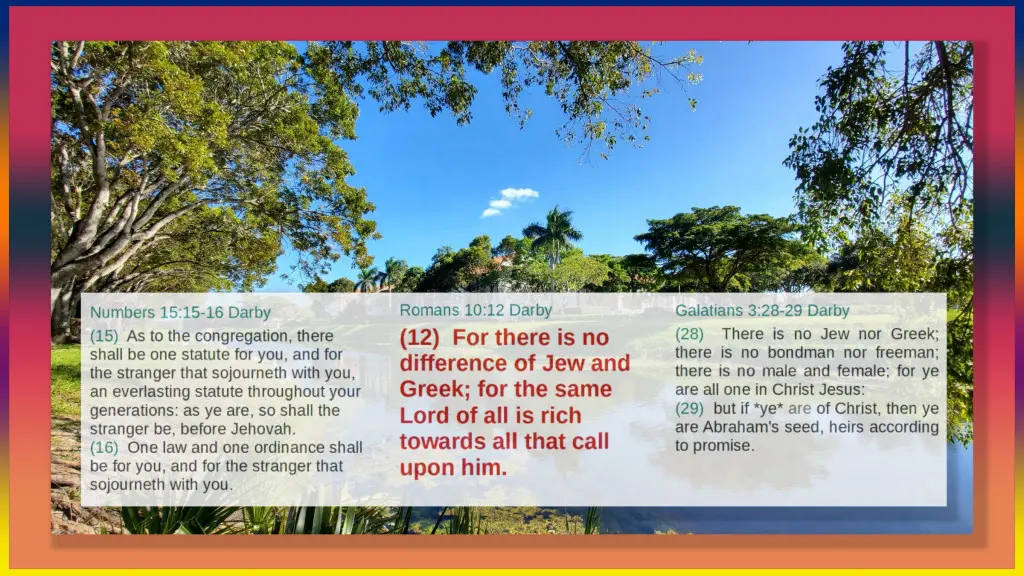 Numbers 15:15-16 Darby

(15) As to the congregation, there shall be one statute for you, and for the stranger that sojourneth with you, an everlasting statute throughout your generations: as ye are, so shall the stranger be, before Jehovah.
(16) One law and one ordinance shall be for you, and for the stranger that sojourneth with you.

Romans 10:12 Darby

(12) For there is no difference of Jew and Greek; for the same Lord of all is rich towards all that call upon him.

Galatians 3:28-29 Darby

(28) There is no Jew nor Greek; there is no bondman nor freeman; there is no male and female; for ye are all one in Christ Jesus:
(29) but if *ye* are of Christ, then ye are Abraham's seed, heirs according to promise.